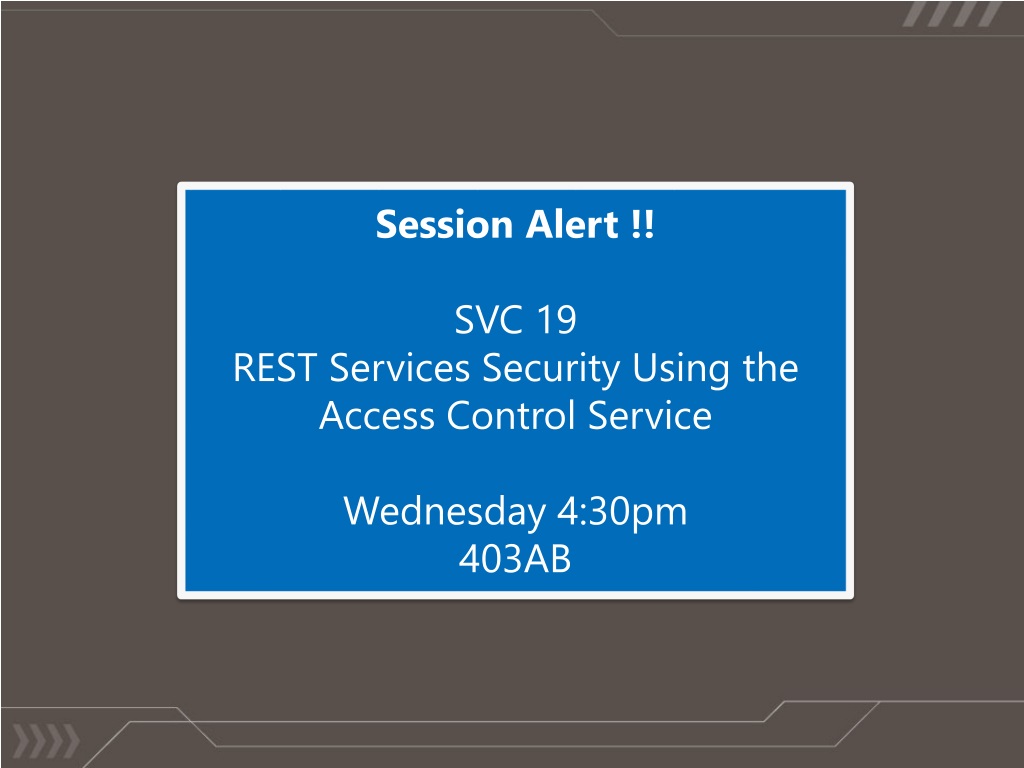 Session Alert !!

SVC 19
REST Services Security Using the Access Control Service

Wednesday 4:30pm
403AB